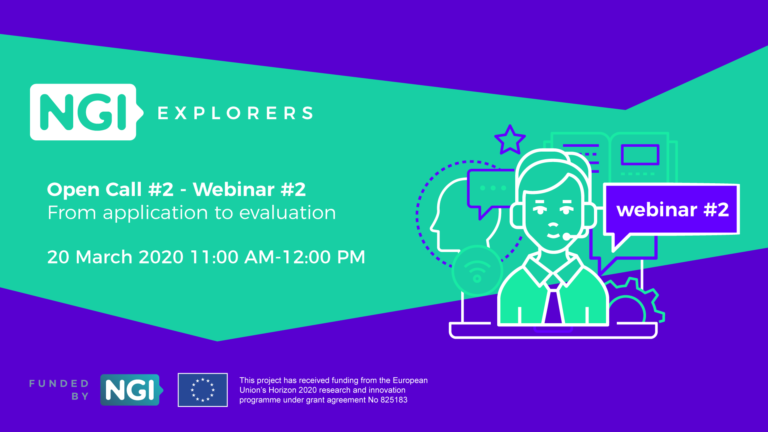 NGI EXPLORERS

Open Call #2 - Webinar #2
From application to evaluation

20 March 2020 11:00 AM-12:00 PM

webinar #2

FUNDED BY NGI

This project has received funding from the European Union's Horizon 2020 research and innovation programme under grant agreement No 825183